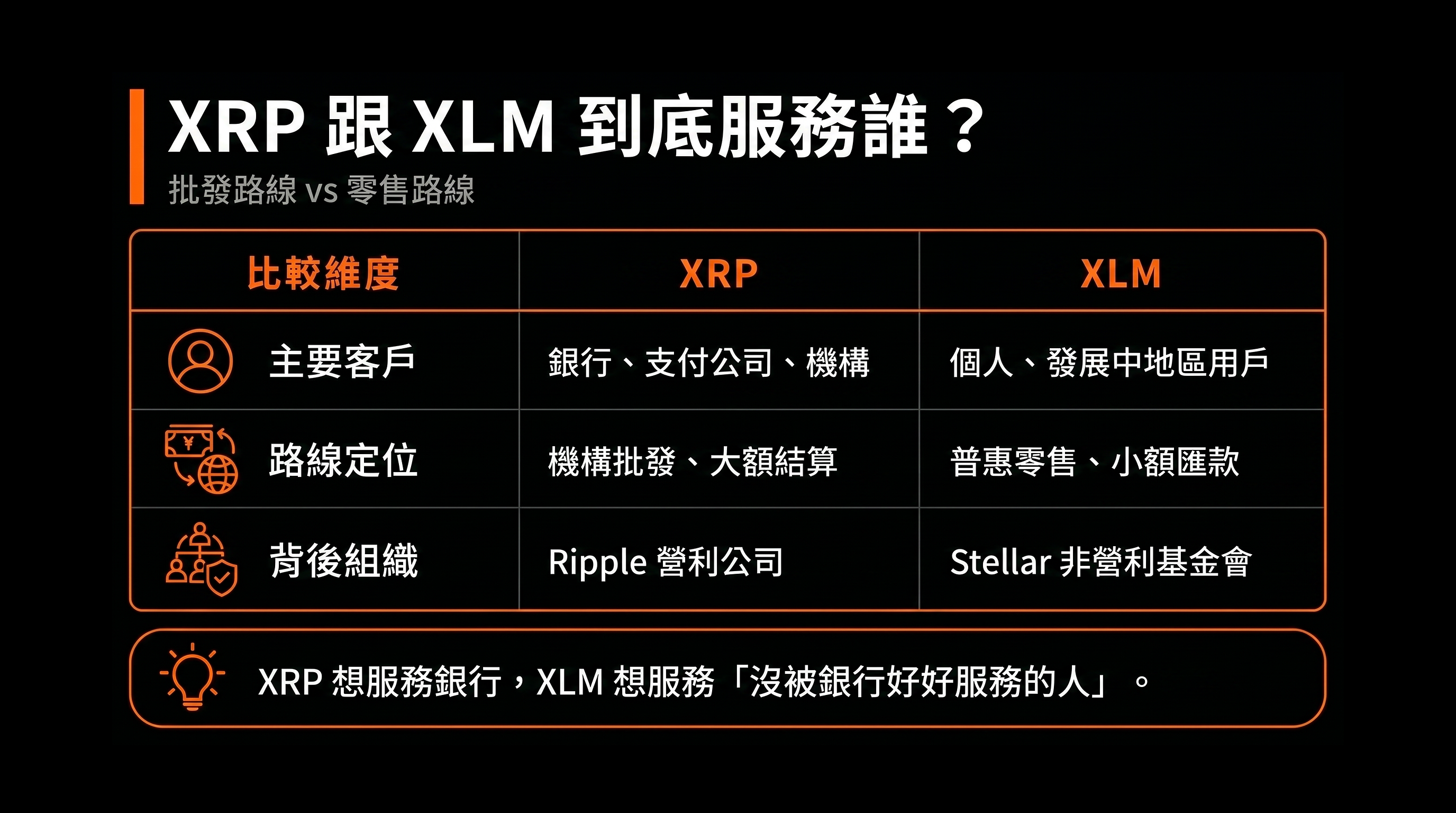 XRP 跟 XLM 到底服務誰？
批發路線 vs 零售路線

| 比較維度 | XRP | XLM |
|---|---|---|
| 主要客戶 | 銀行、支付公司、機構 | 個人、發展中地區用戶 |
| 路線定位 | 機構批發、大額結算 | 普惠零售、小額匯款 |
| 背後組織 | Ripple 營利公司 | Stellar 非營利基金會 |

XRP 想服務銀行，XLM 想服務「沒被銀行好好服務的人」。